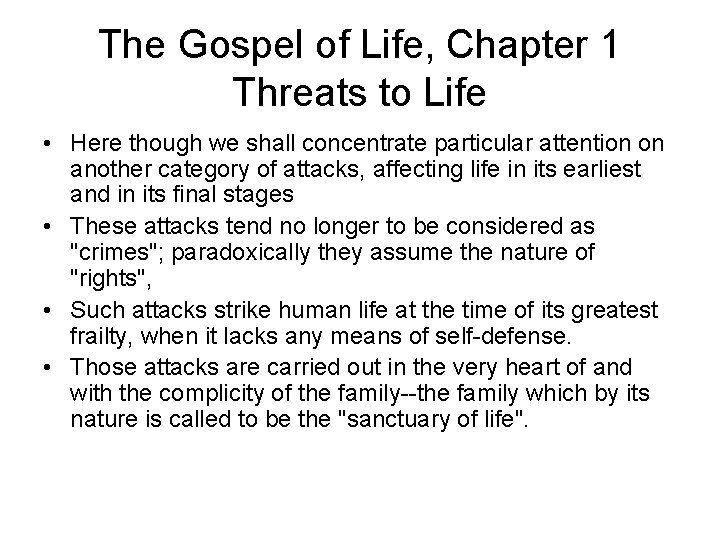 The Gospel of Life, Chapter 1
Threats to Life

• Here though we shall concentrate particular attention on another category of attacks, affecting life in its earliest and in its final stages

• These attacks tend no longer to be considered as "crimes"; paradoxically they assume the nature of "rights",

• Such attacks strike human life at the time of its greatest frailty, when it lacks any means of self-defense.

• Those attacks are carried out in the very heart of and with the complicity of the family--the family which by its nature is called to be the "sanctuary of life".